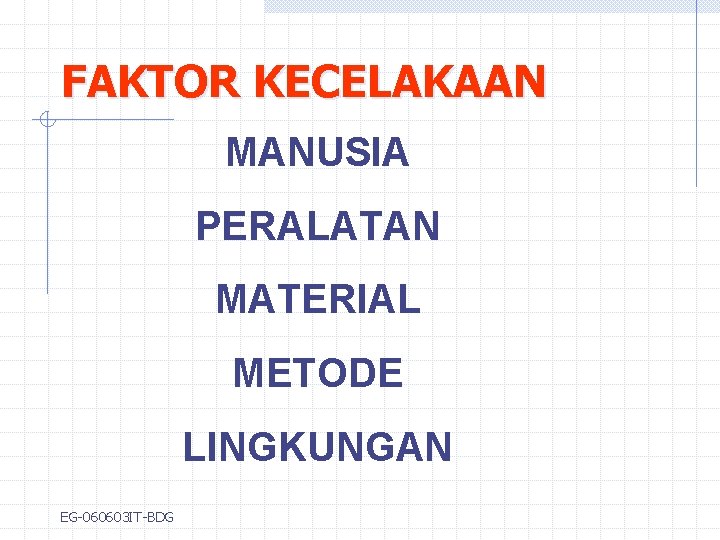 FAKTOR KECELAKAAN

MANUSIA

PERALATAN

MATERIAL

METODE

LINGKUNGAN

EG-060603IT-BDG